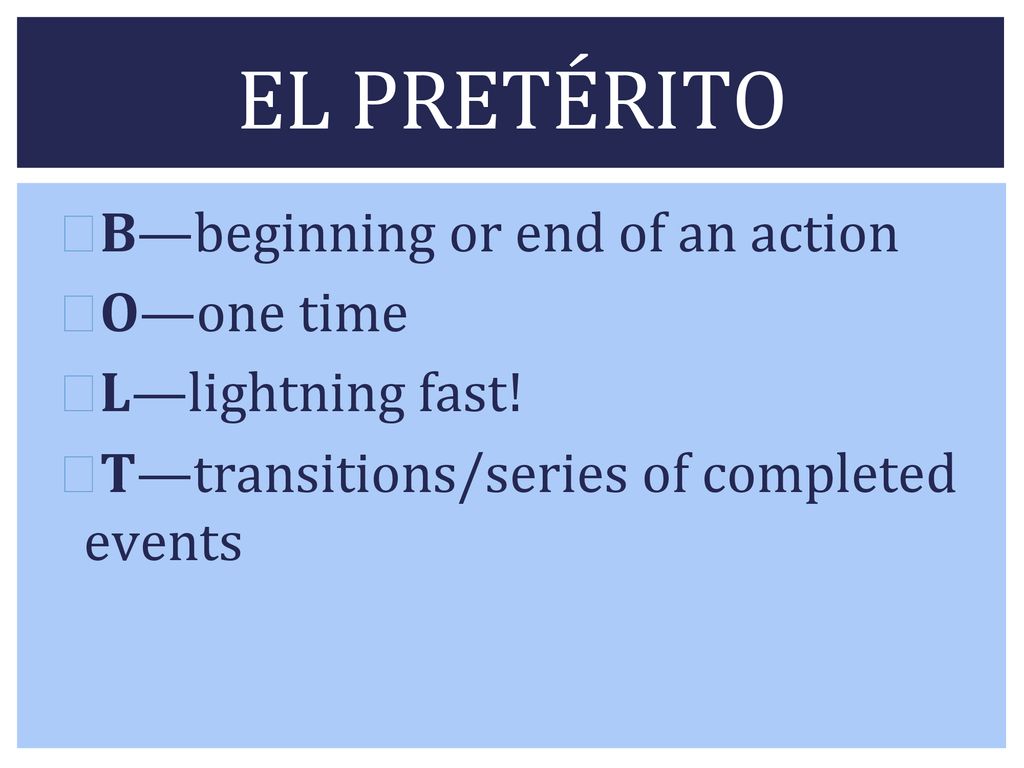 EL PRETÉRITO

B—beginning or end of an action

O—one time

L—lightning fast!

T—transitions/series of completed events